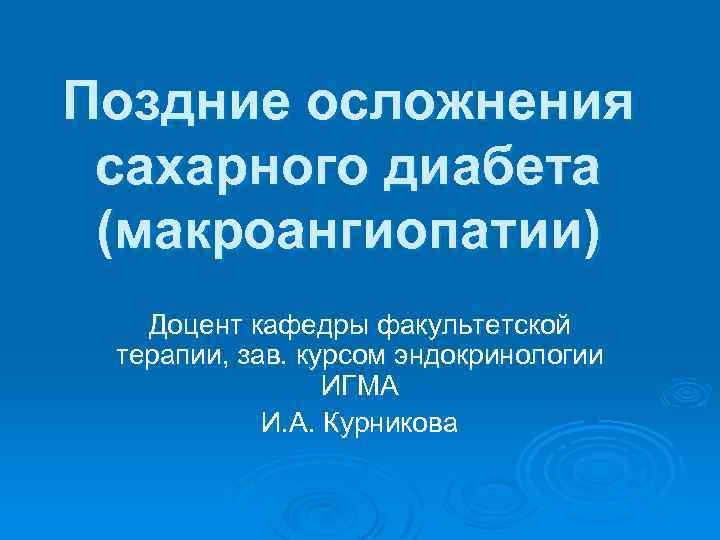 Поздние осложнения сахарного диабета (макроангиопатии)

Доцент кафедры факультетской терапии, зав. курсом эндокринологии ИГМА

И.А. Курникова